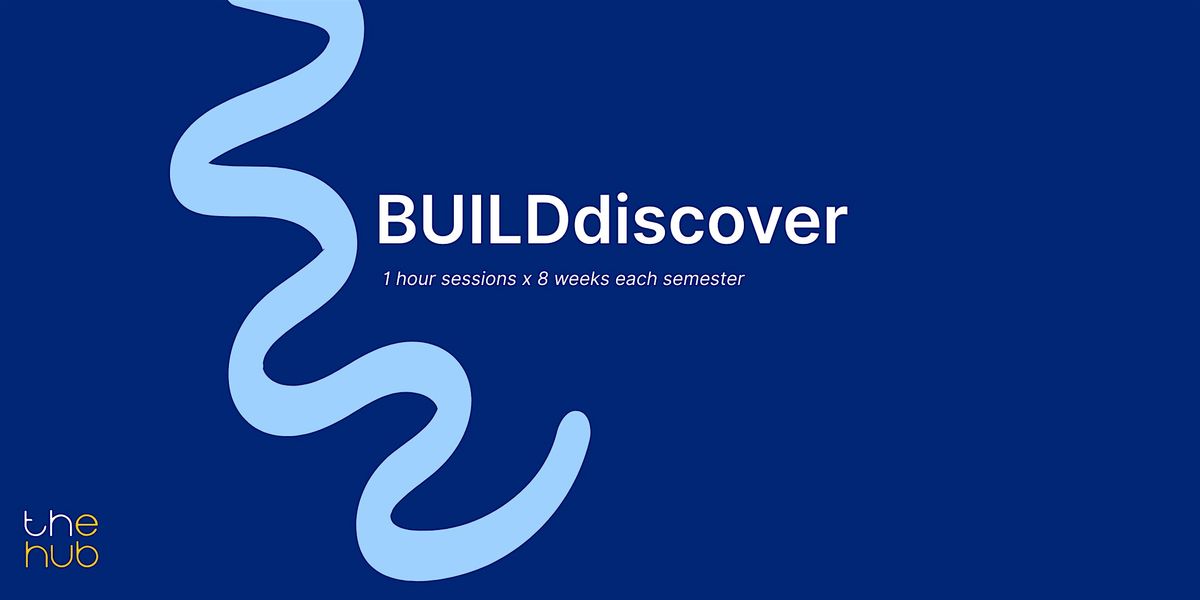 BUILDdiscover

1 hour sessions x 8 weeks each semester

the
hub